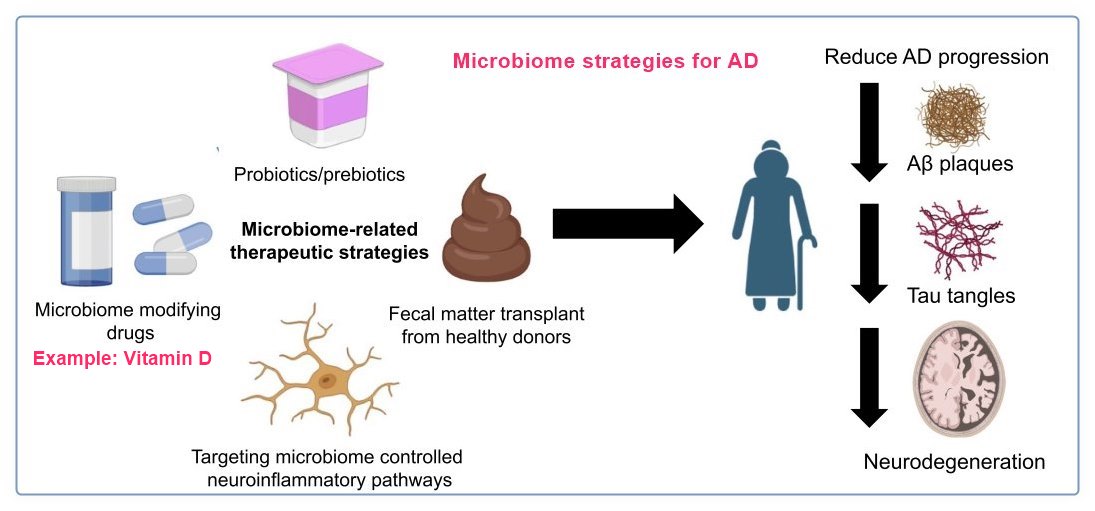 Microbiome strategies for AD

Probiotics/prebiotics

Microbiome-related therapeutic strategies

Microbiome modifying drugs

Example: Vitamin D

Fecal matter transplant from healthy donors

Targeting microbiome controlled neuroinflammatory pathways

Reduce AD progression

Aβ plaques

Tau tangles

Neurodegeneration